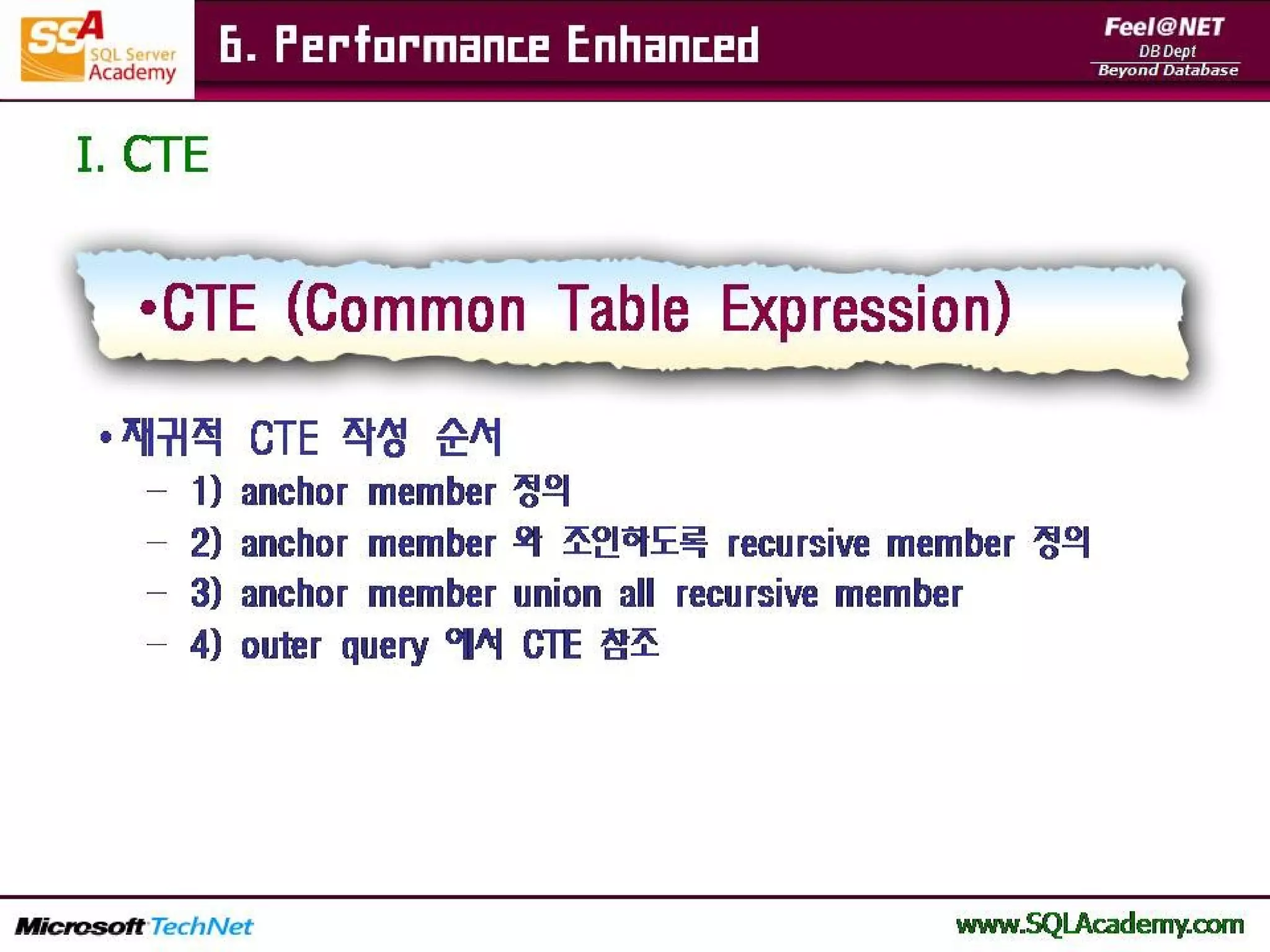 SSA SQL Server Academy

6. Performance Enhanced

Feel@NET
DB Dept
Beyond Database

I. CTE

•CTE (Common Table Expression)

• 재귀적 CTE 작성 순서
– 1) anchor member 정의
– 2) anchor member 와 조인하도록 recursive member 정의
– 3) anchor member union all recursive member
– 4) outer query 에서 CTE 참조

Microsoft TechNet

www.SQLAcademy.com